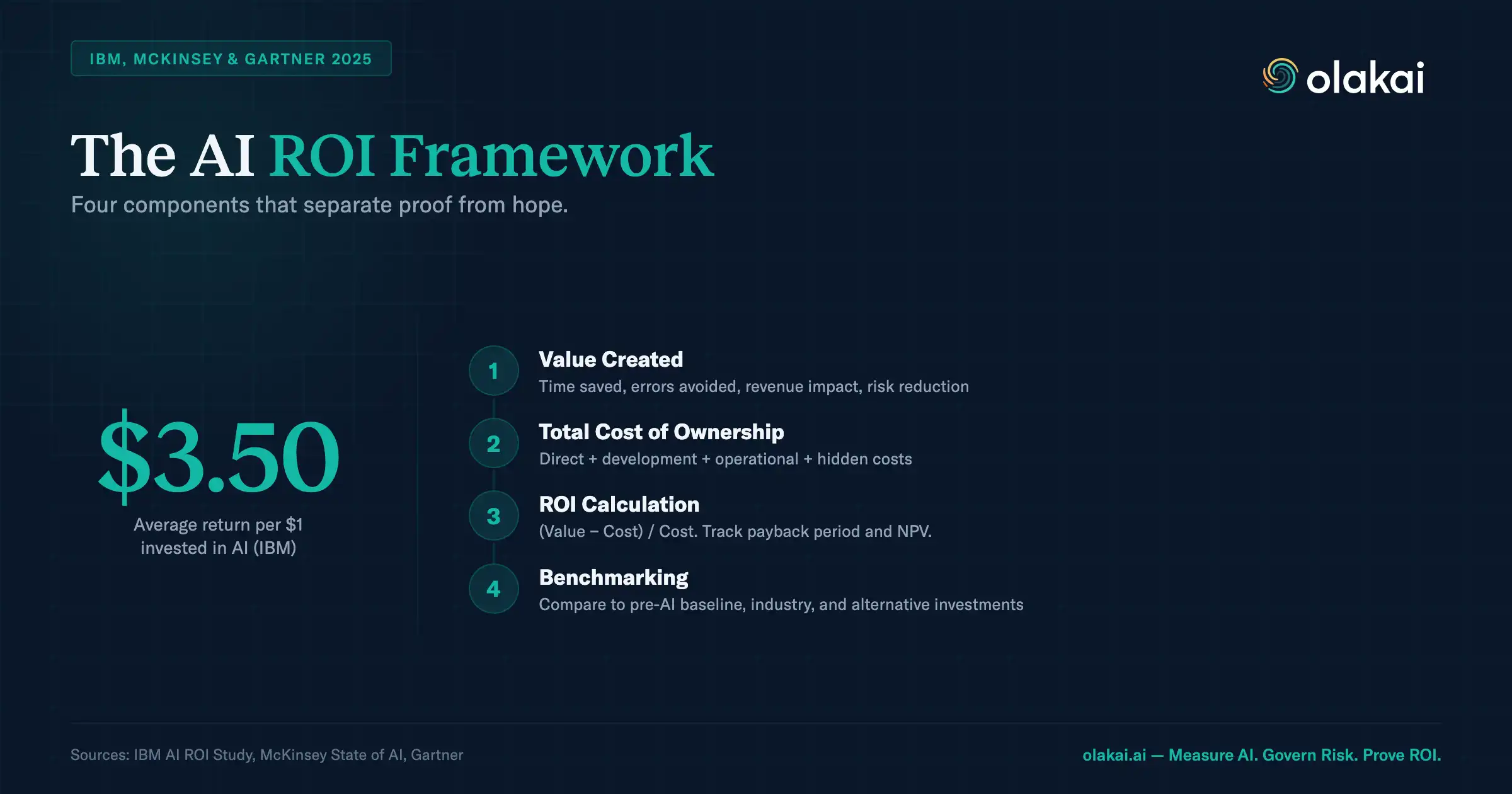 IBM, MCKINSEY & GARTNER 2025

olakai

The AI ROI Framework

Four components that separate proof from hope.

$3.50

Average return per $1 invested in AI (IBM)

1
Value Created
Time saved, errors avoided, revenue impact, risk reduction

2
Total Cost of Ownership
Direct + development + operational + hidden costs

3
ROI Calculation
(Value – Cost) / Cost. Track payback period and NPV.

4
Benchmarking
Compare to pre-AI baseline, industry, and alternative investments

Sources: IBM AI ROI Study, McKinsey State of AI, Gartner

olakai.ai — Measure AI. Govern Risk. Prove ROI.